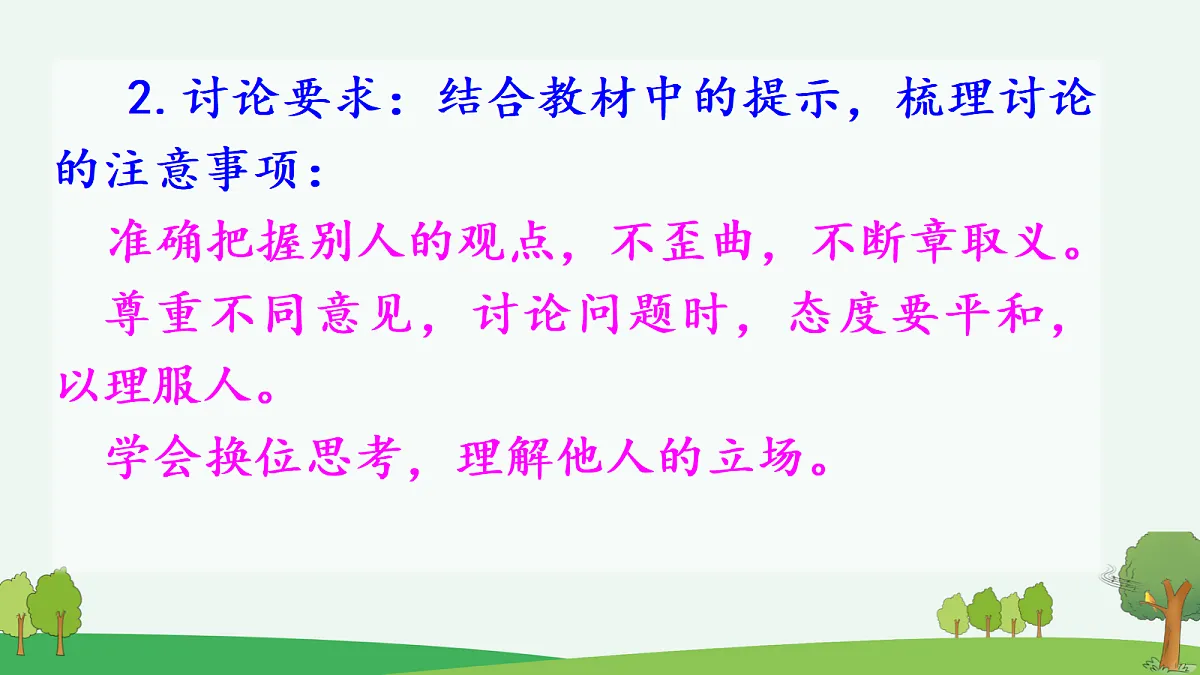 2. 讨论要求：结合教材中的提示，梳理讨论的注意事项：

准确把握别人的观点，不歪曲，不断章取义。

尊重不同意见，讨论问题时，态度要平和，以理服人。

学会换位思考，理解他人的立场。